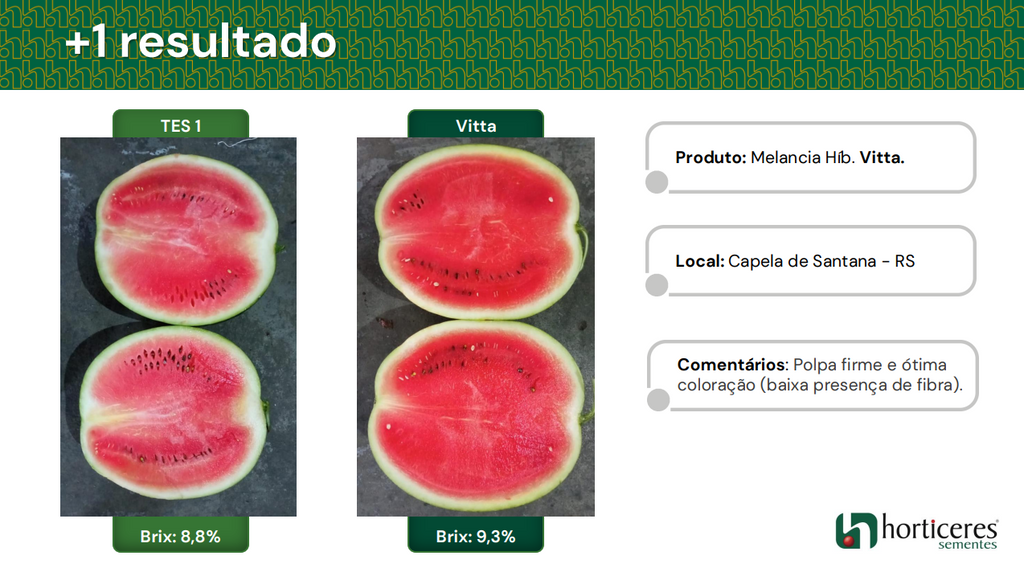 +1 resultado

TES 1

Brix: 8,8%

Vitta

Brix: 9,3%

Produto: Melancia Híb. Vitta.

Local: Capela de Santana - RS

Comentários: Polpa firme e ótima coloração (baixa presença de fibra).

horticeres sementes